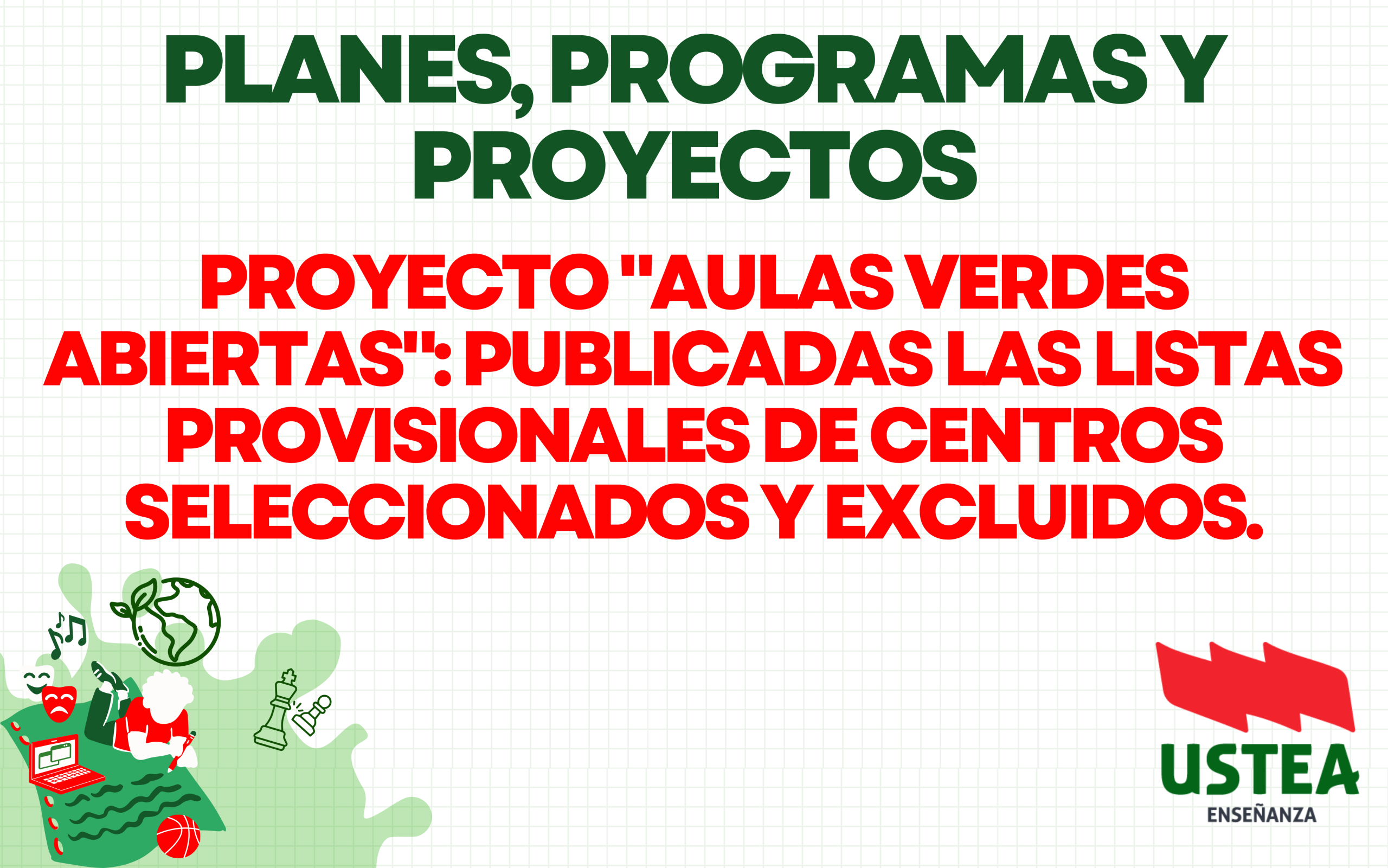 PLANES, PROGRAMAS Y PROYECTOS

PROYECTO "AULAS VERDES ABIERTAS": PUBLICADAS LAS LISTAS PROVISIONALES DE CENTROS SELECCIONADOS Y EXCLUIDOS.

USTEA
ENSEÑANZA